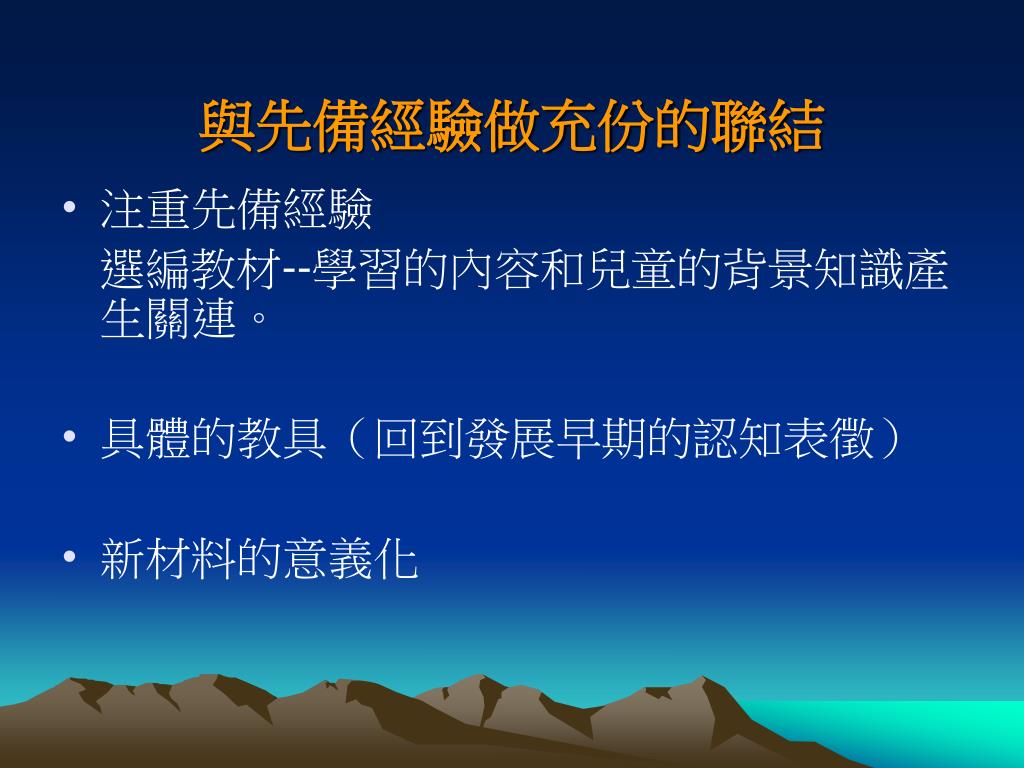 與先備經驗做充份的聯結

• 注重先備經驗
選編教材--學習的內容和兒童的背景知識產生關連。

• 具體的教具（回到發展早期的認知表徵）

• 新材料的意義化